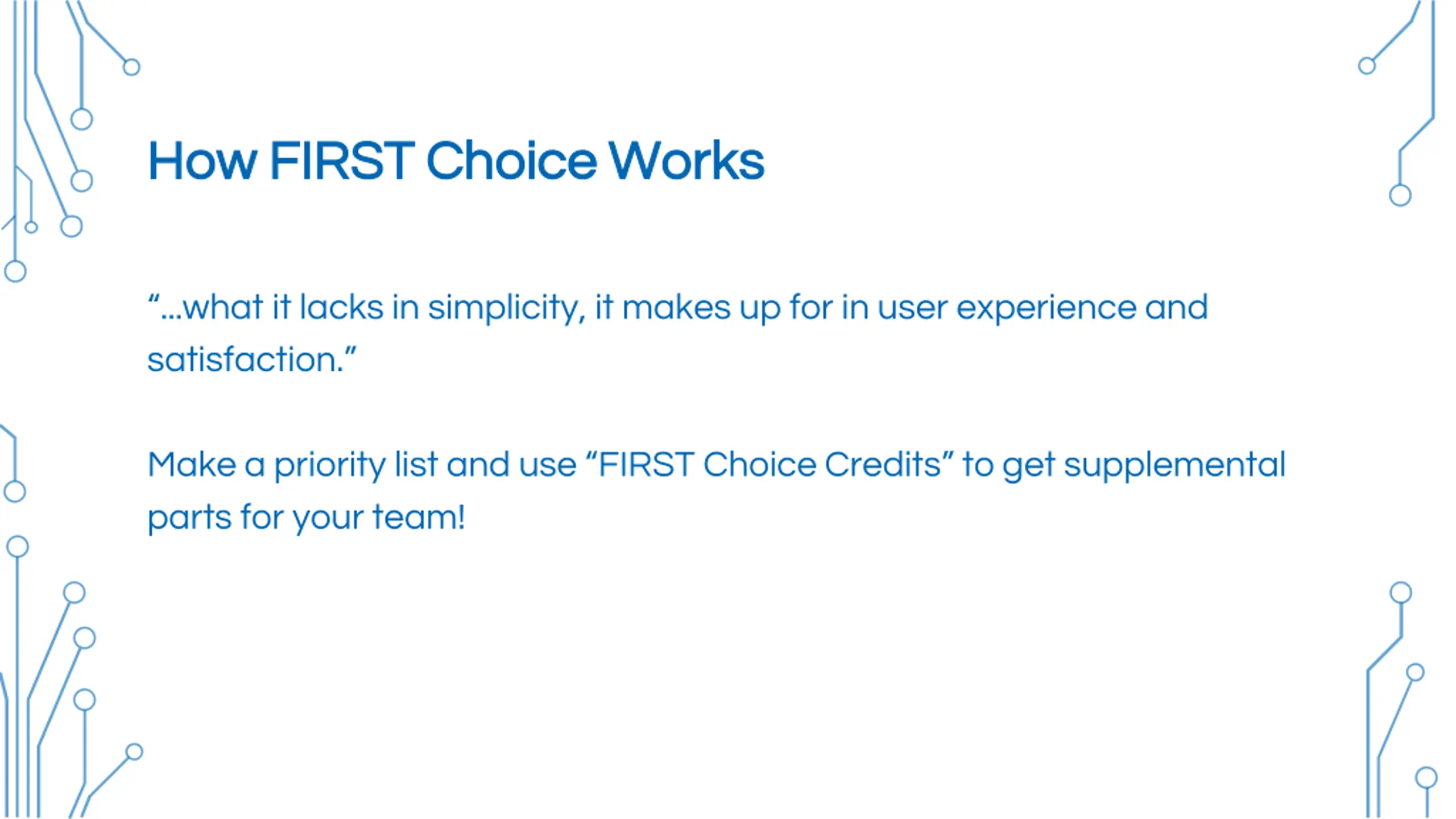 How FIRST Choice Works

“...what it lacks in simplicity, it makes up for in user experience and satisfaction.”

Make a priority list and use “FIRST Choice Credits” to get supplemental parts for your team!